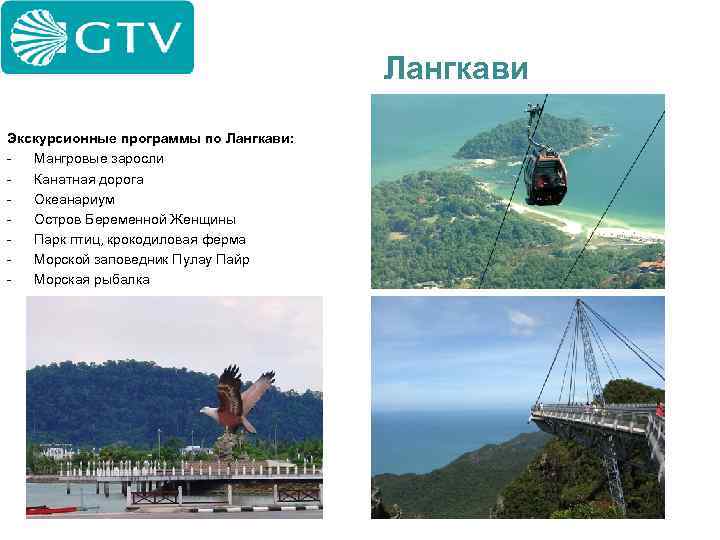 GTV

Лангкави

Экскурсионные программы по Лангкави:
- Мангровые заросли
- Канатная дорога
- Океанариум
- Остров Беременной Женщины
- Парк птиц, крокодиловая ферма
- Морской заповедник Пулау Пайр
- Морская рыбалка